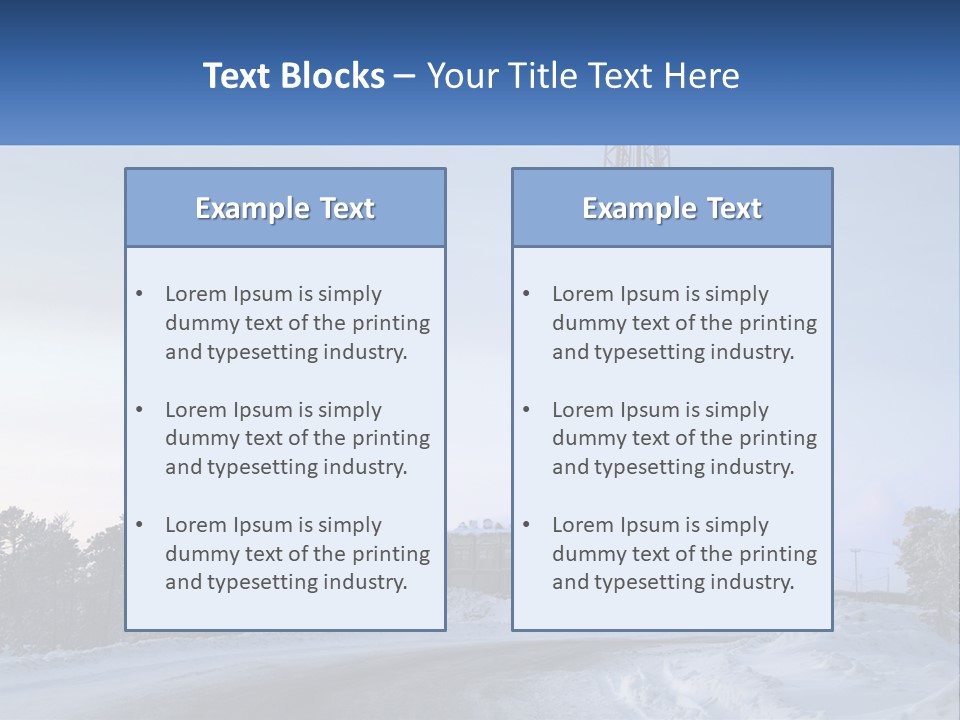 Text Blocks – Your Title Text Here

Example Text

• Lorem Ipsum is simply dummy text of the printing and typesetting industry.

• Lorem Ipsum is simply dummy text of the printing and typesetting industry.

• Lorem Ipsum is simply dummy text of the printing and typesetting industry.

Example Text

• Lorem Ipsum is simply dummy text of the printing and typesetting industry.

• Lorem Ipsum is simply dummy text of the printing and typesetting industry.

• Lorem Ipsum is simply dummy text of the printing and typesetting industry.